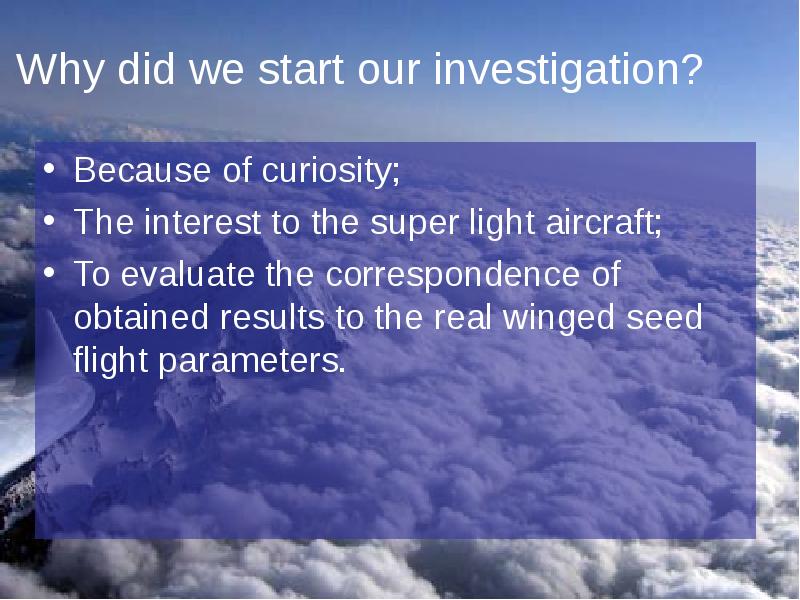 Why did we start our investigation?

• Because of curiosity;
• The interest to the super light aircraft;
• To evaluate the correspondence of obtained results to the real winged seed flight parameters.